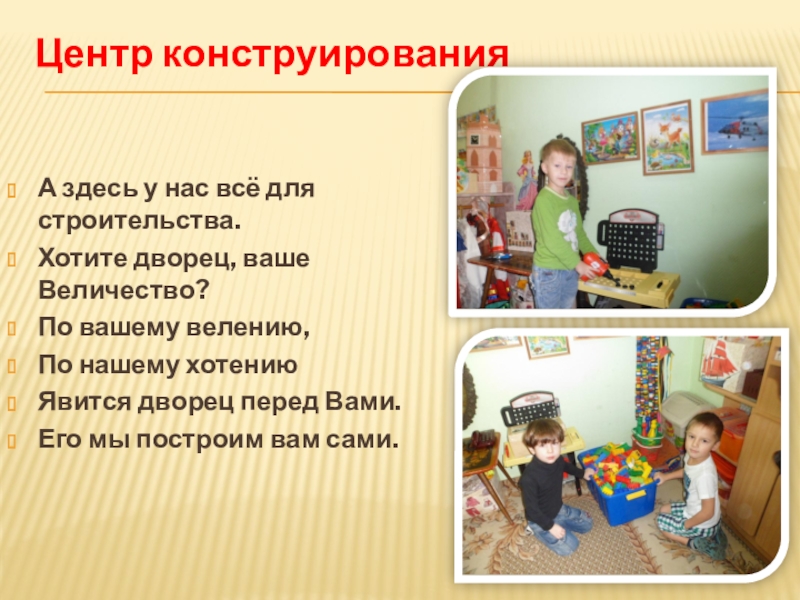 Центр конструирования

А здесь у нас всё для строительства.

Хотите дворец, ваше Величество?

По вашему велению,

По нашему хотению

Явится дворец перед Вами.

Его мы построим вам сами.